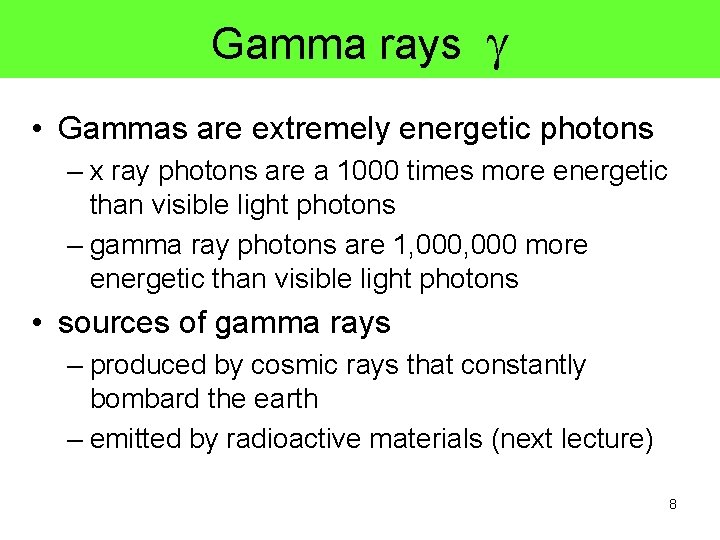 Gamma rays $\gamma$

• Gammas are extremely energetic photons
– x ray photons are a 1000 times more energetic than visible light photons
– gamma ray photons are 1,000,000 more energetic than visible light photons

• sources of gamma rays
– produced by cosmic rays that constantly bombard the earth
– emitted by radioactive materials (next lecture)

8